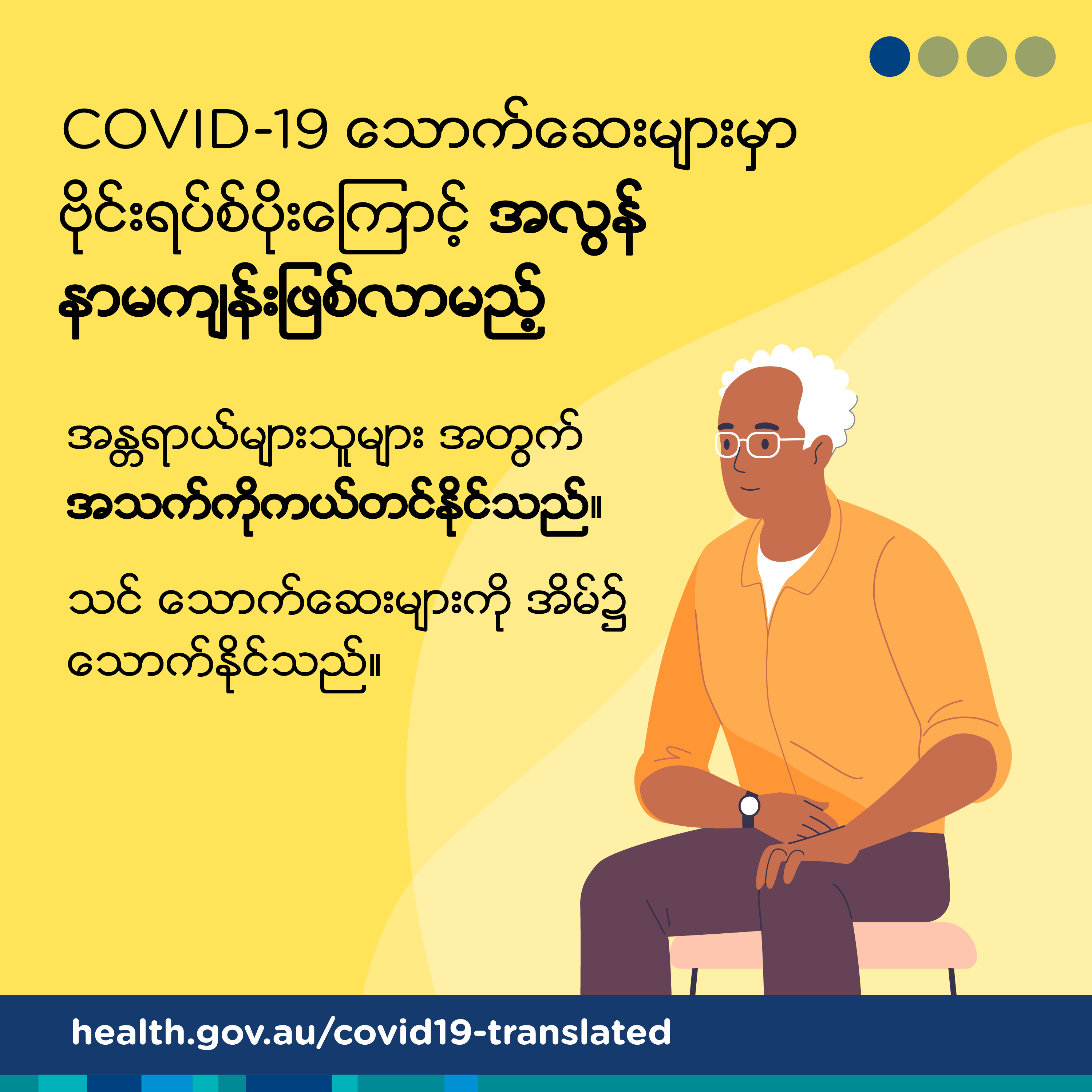 COVID-19 သောက်ဆေးများမှာ ဗိုင်းရပ်စ်ပိုးကြောင့် အလွန် နာမကျန်းဖြစ်လာမည့်

အန္တရာယ်များသူများ အတွက် အသက်ကိုကယ်တင်နိုင်သည်။

သင် သောက်ဆေးများကို အိမ်၌ သောက်နိုင်သည်။

health.gov.au/covid19-translated